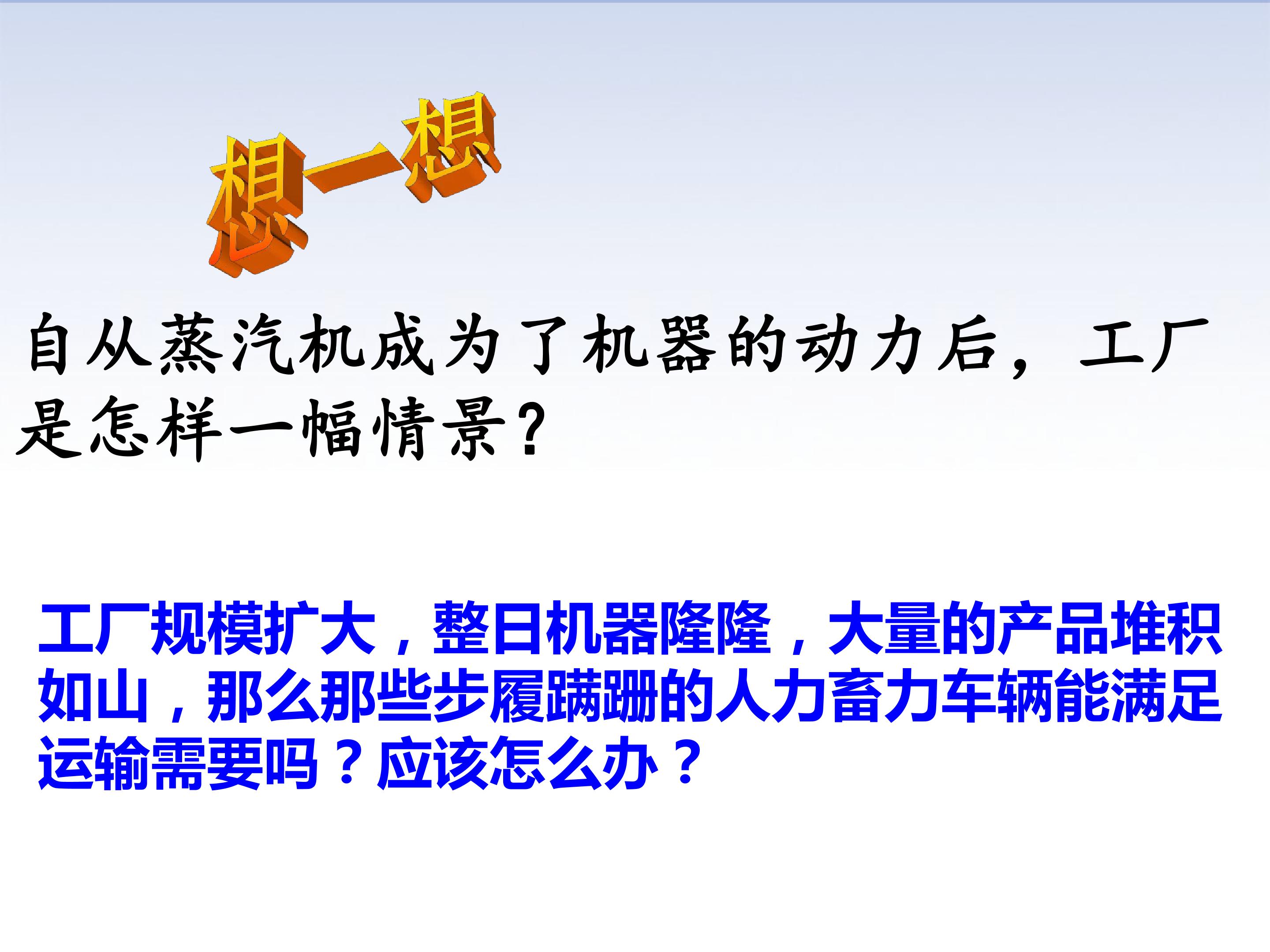 想一想

自从蒸汽机成为了机器的动力后，工厂是怎样一幅情景？

工厂规模扩大，整日机器隆隆，大量的产品堆积如山，那么那些步履蹒跚的人力畜力车辆能满足运输需要吗？应该怎么办？